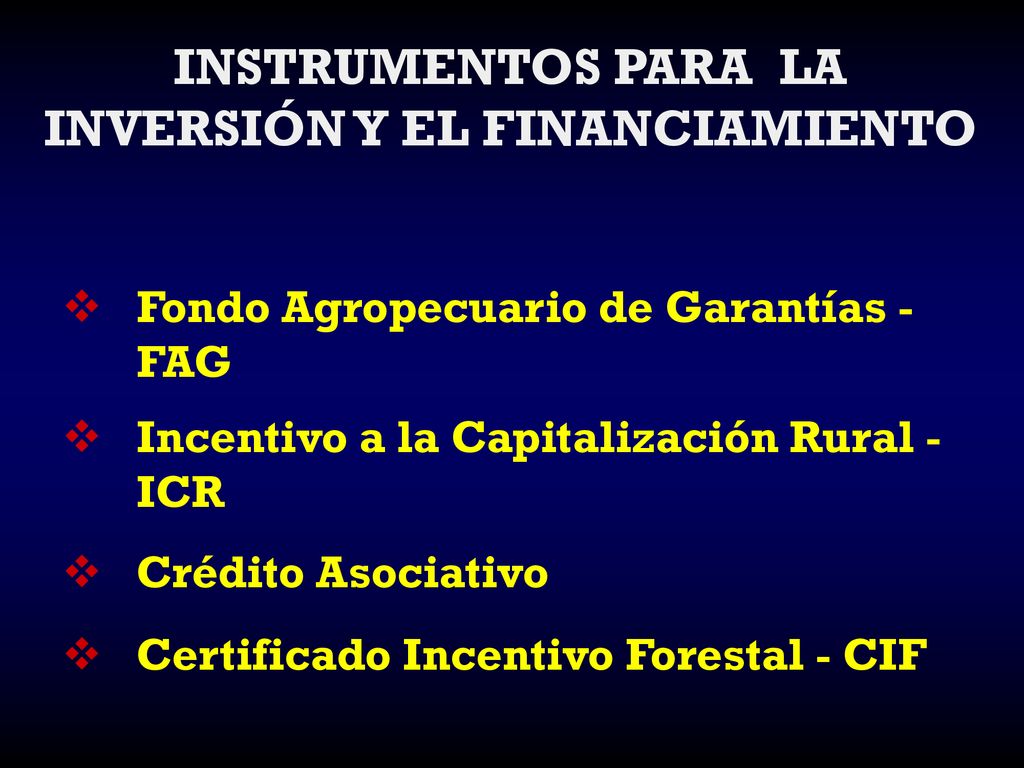 INSTRUMENTOS PARA LA INVERSIÓN Y EL FINANCIAMIENTO

❖ Fondo Agropecuario de Garantías - FAG

❖ Incentivo a la Capitalización Rural - ICR

❖ Crédito Asociativo

❖ Certificado Incentivo Forestal - CIF